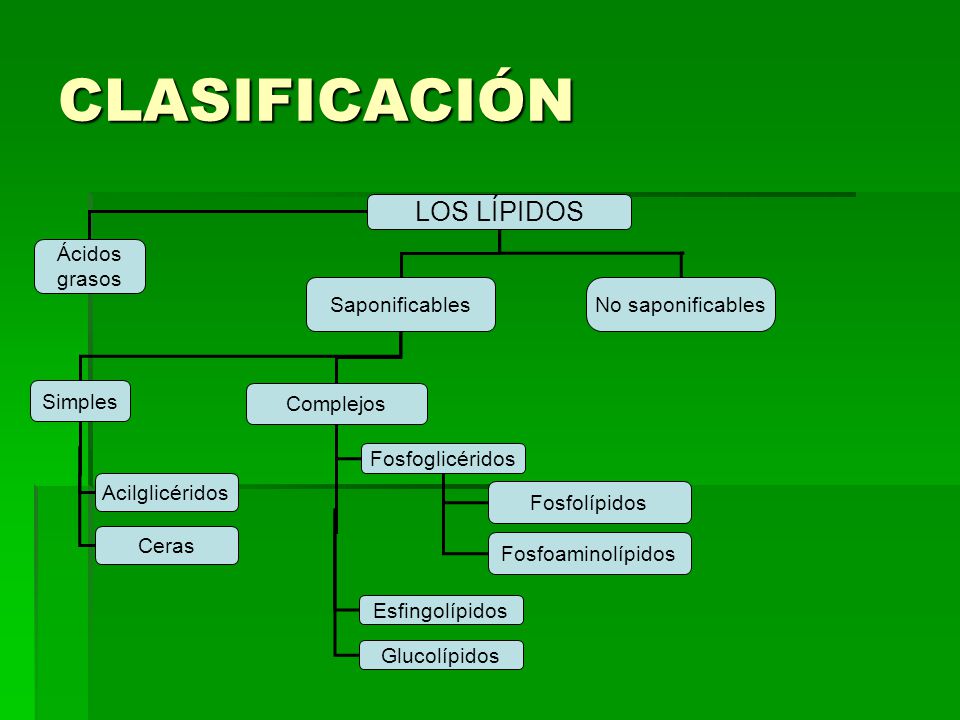 CLASIFICACIÓN

LOS LÍPIDOS

Ácidos grasos

Saponificables

No saponificables

Simples

Complejos

Acilglicéridos

Ceras

Fosfoglicéridos

Fosfolípidos

Fosfoaminolípidos

Esfingolípidos

Glucolípidos